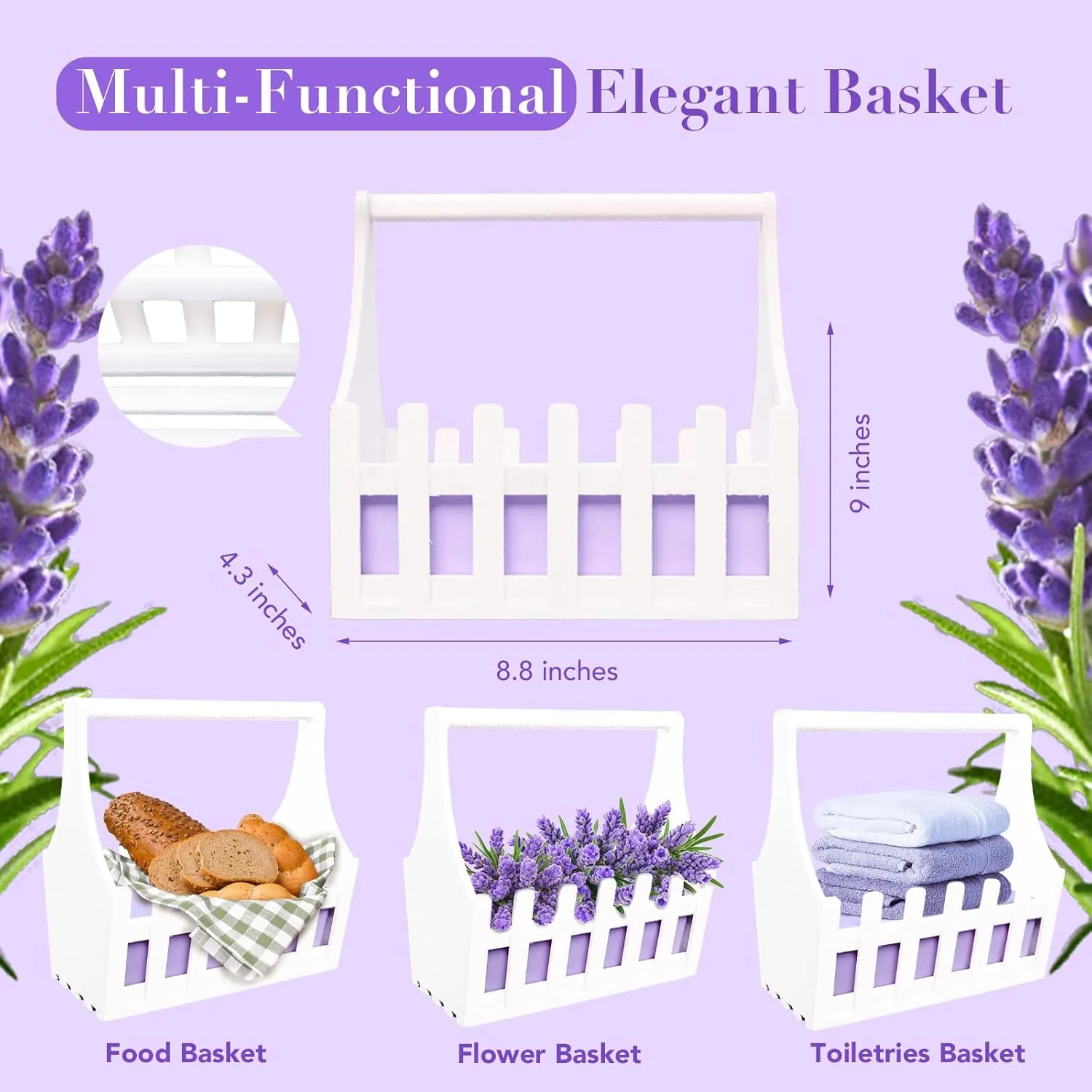 Multi-Functional Elegant Basket

9 inches

4.3 inches

8.8 inches

Food Basket

Flower Basket

Toiletries Basket